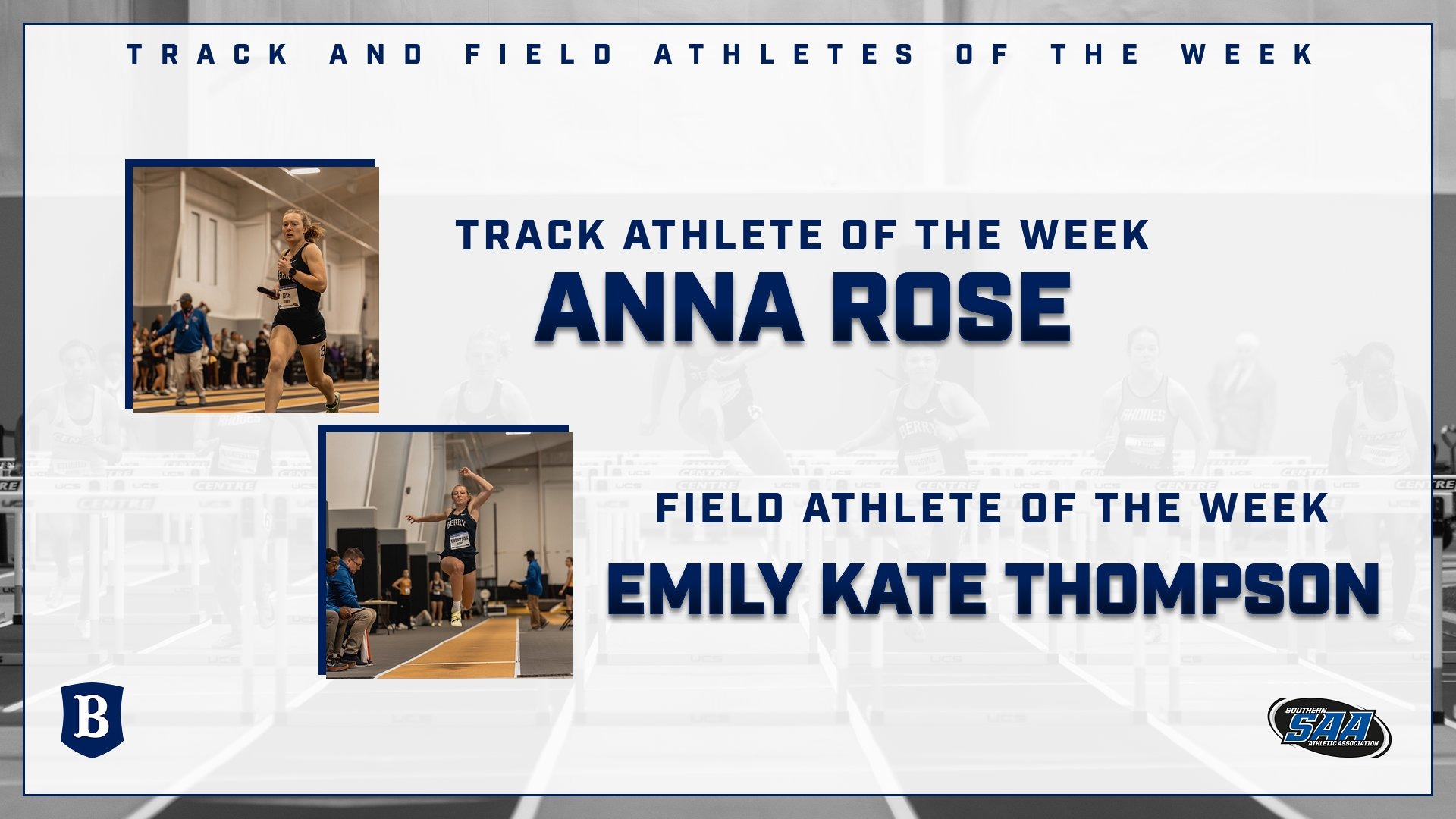 TRACK AND FIELD ATHLETES OF THE WEEK

TRACK ATHLETE OF THE WEEK
ANNA ROSE

FIELD ATHLETE OF THE WEEK
EMILY KATE THOMPSON

B

SOUTHERN SAA ATHLETIC ASSOCIATION